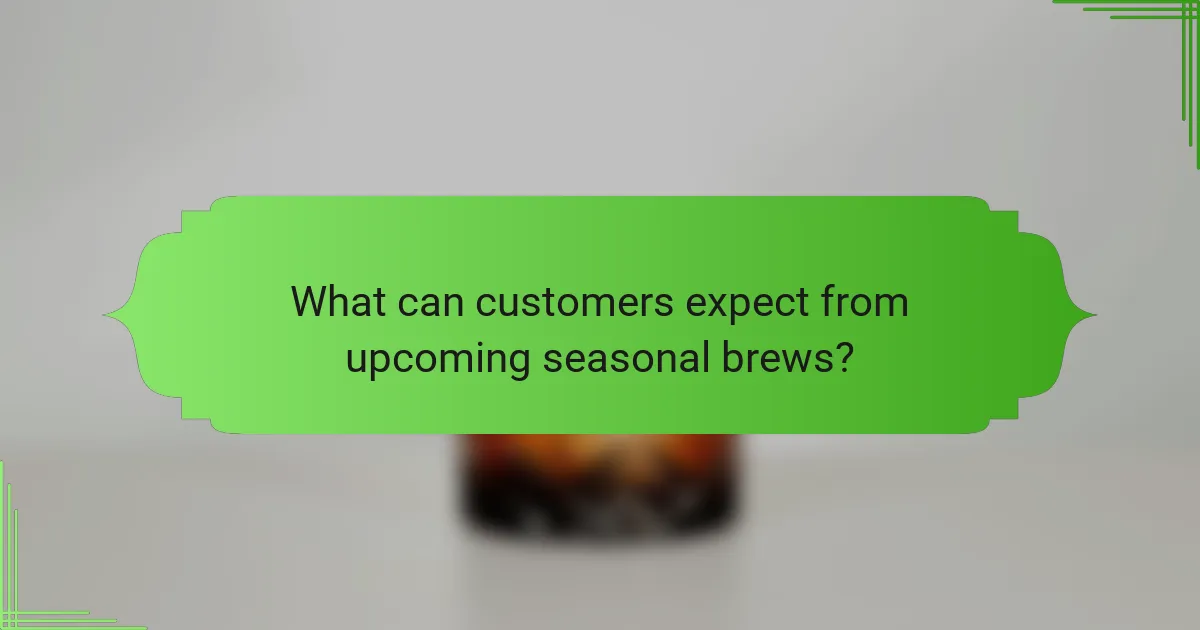 What can customers expect from upcoming seasonal brews?